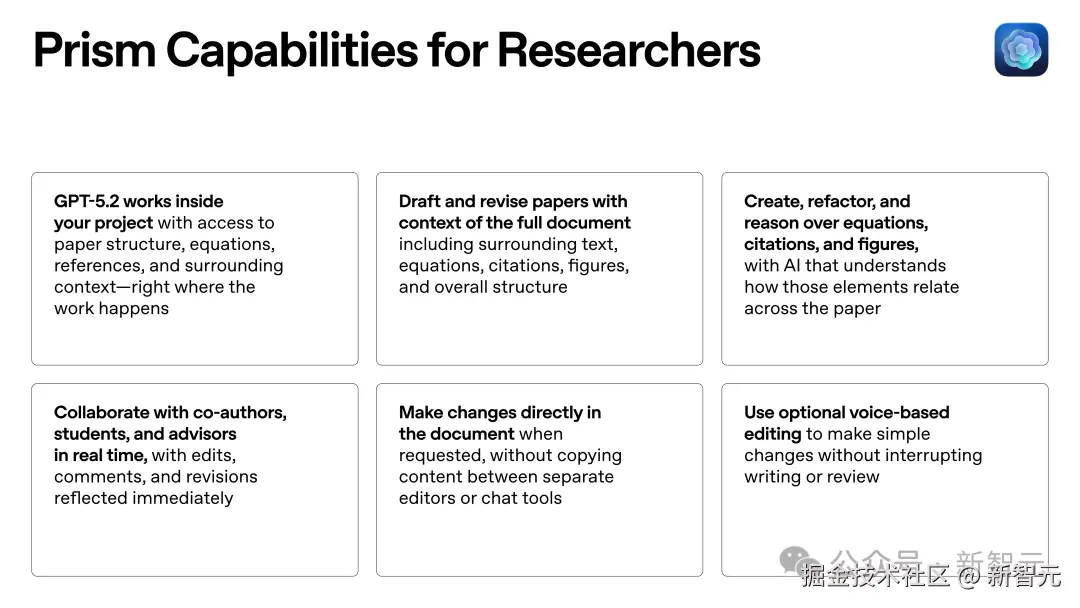 Prism Capabilities for Researchers

GPT-5.2 works inside your project with access to paper structure, equations, references, and surrounding context—right where the work happens

Draft and revise papers with context of the full document including surrounding text, equations, citations, figures, and overall structure

Create, refactor, and reason over equations, citations, and figures, with AI that understands how those elements relate across the paper

Collaborate with co-authors, students, and advisors in real time, with edits, comments, and revisions reflected immediately

Make changes directly in the document when requested, without copying content between separate editors or chat tools

Use optional voice-based editing to make simple changes without interrupting writing or review

公众号 · 新智元
掘金技术社区 @ 新智元